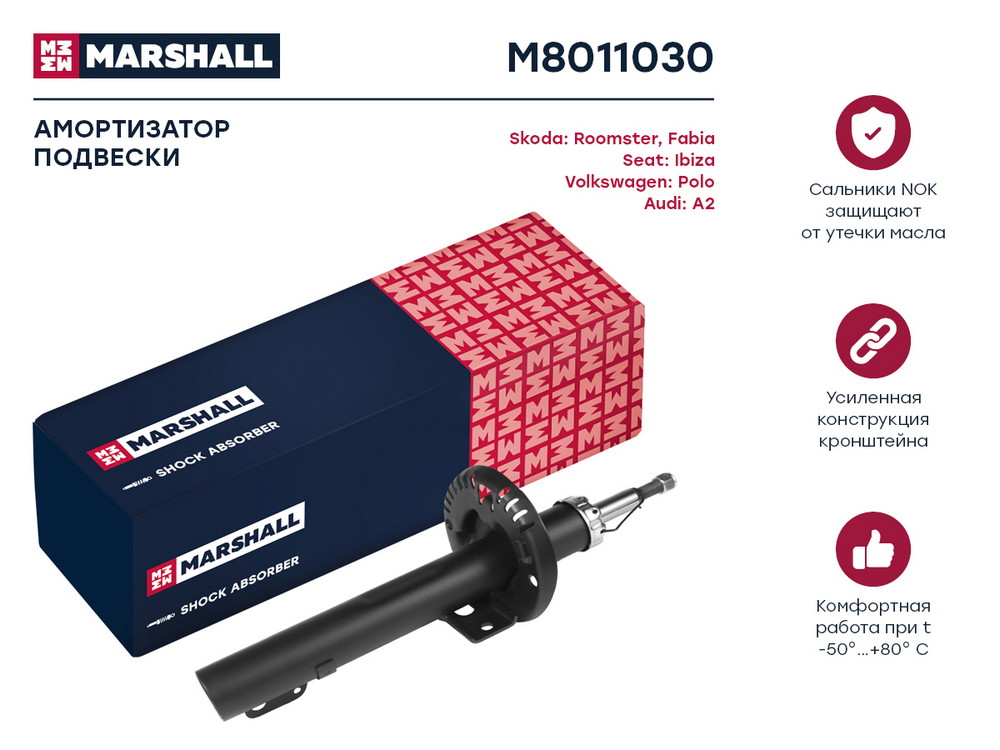 MARSHALL

M8011030

АМОРТИЗАТОР ПОДВЕСКИ

Skoda: Roomster, Fabia
Seat: Ibiza
Volkswagen: Polo
Audi: A2

MARSHALL
SHOCK ABSORBER

MARSHALL
SHOCK ABSORBER

Сальники NOK защищают от утечки масла

Усиленная конструкция кронштейна

Комфортная работа при t -50°...+80° C